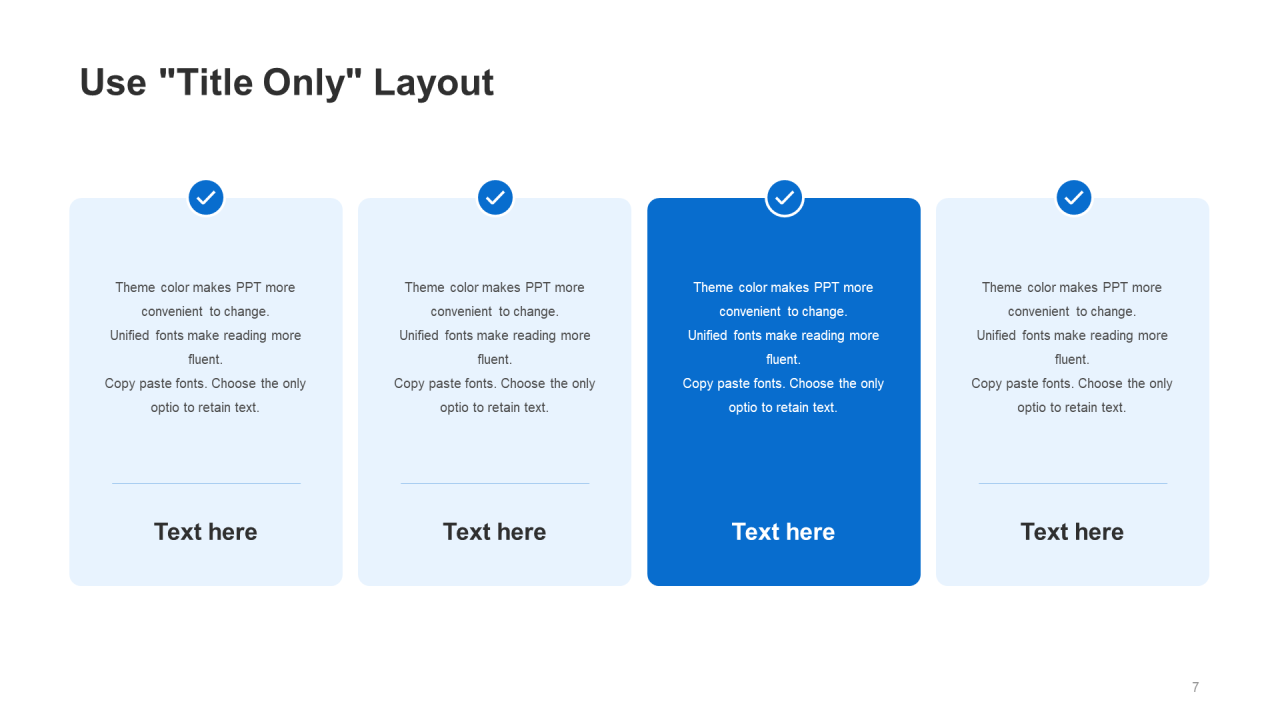 Use "Title Only" Layout

Theme color makes PPT more convenient to change.
Unified fonts make reading more fluent.
Copy paste fonts. Choose the only optio to retain text.

Text here

Theme color makes PPT more convenient to change.
Unified fonts make reading more fluent.
Copy paste fonts. Choose the only optio to retain text.

Text here

Theme color makes PPT more convenient to change.
Unified fonts make reading more fluent.
Copy paste fonts. Choose the only optio to retain text.

Text here

Theme color makes PPT more convenient to change.
Unified fonts make reading more fluent.
Copy paste fonts. Choose the only optio to retain text.

Text here

7